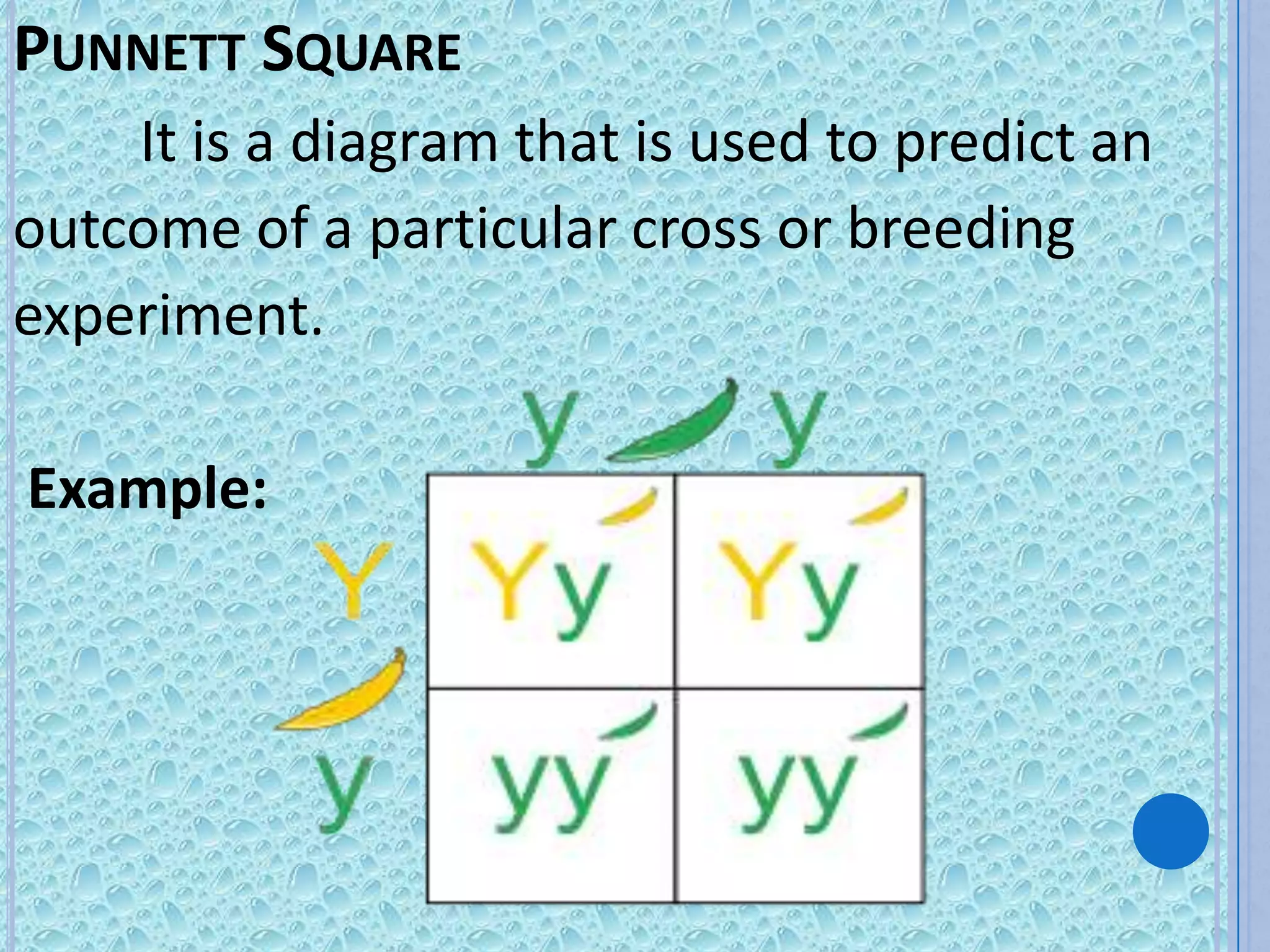 PUNNETT SQUARE

It is a diagram that is used to predict an outcome of a particular cross or breeding experiment.

Example:

|   | y | y |
|---|---|---|
| Y | Yy | Yy |
| y | yy | yy |